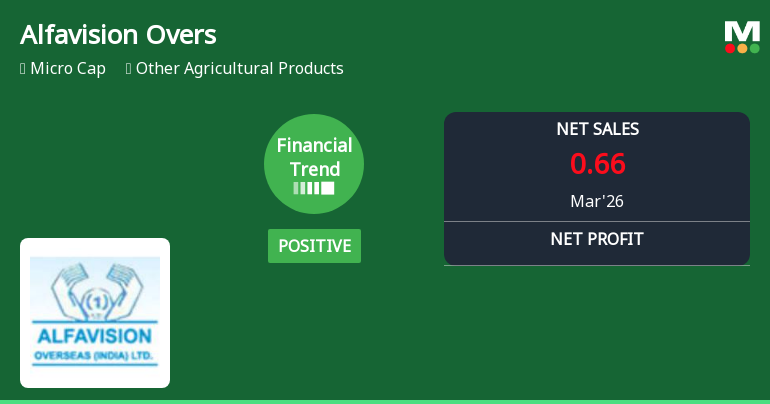 Alfavision Overs

Micro Cap Other Agricultural Products

M

Financial Trend

POSITIVE

NET SALES
0.66
Mar'26

NET PROFIT

(1)
ALFAVISION
OVERSEAS (INDIA) LTD.